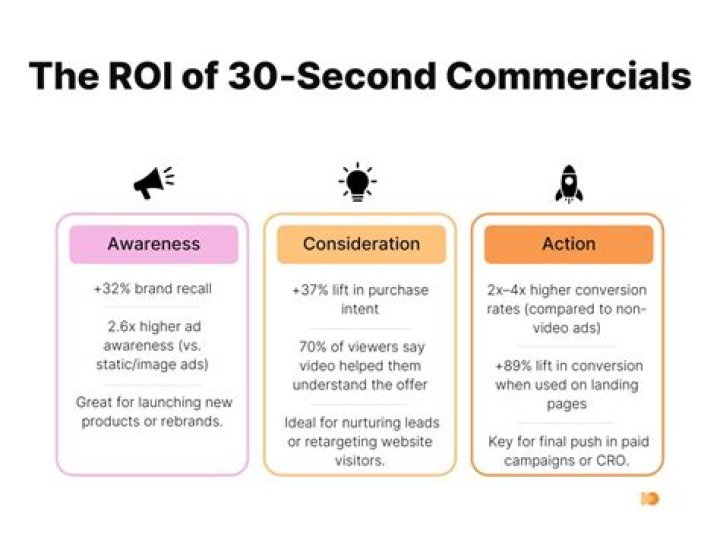 The ROI of 30-Second Commercials

Awareness

+32% brand recall

2.6x higher ad awareness (vs. static/image ads)

Great for launching new products or rebrands.

Consideration

+37% lift in purchase intent

70% of viewers say video helped them understand the offer

Ideal for nurturing leads or retargeting website visitors.

Action

2x–4x higher conversion rates (compared to non-video ads)

+89% lift in conversion when used on landing pages

Key for final push in paid campaigns or CRO.